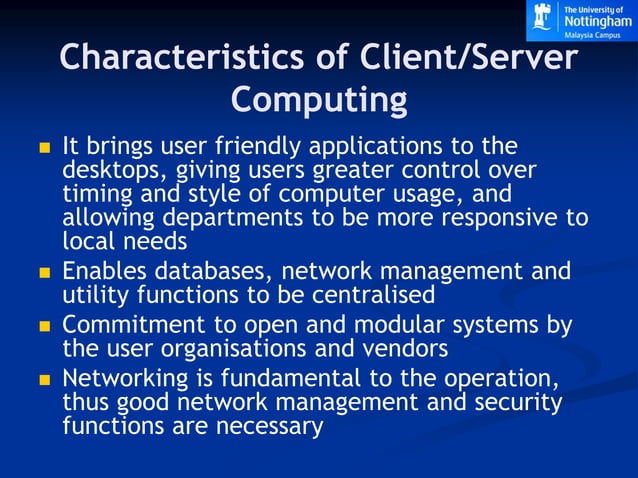 The University of
Nottingham
Malaysia Campus

Characteristics of Client/Server Computing

- It brings user friendly applications to the desktops, giving users greater control over timing and style of computer usage, and allowing departments to be more responsive to local needs
- Enables databases, network management and utility functions to be centralised
- Commitment to open and modular systems by the user organisations and vendors
- Networking is fundamental to the operation, thus good network management and security functions are necessary